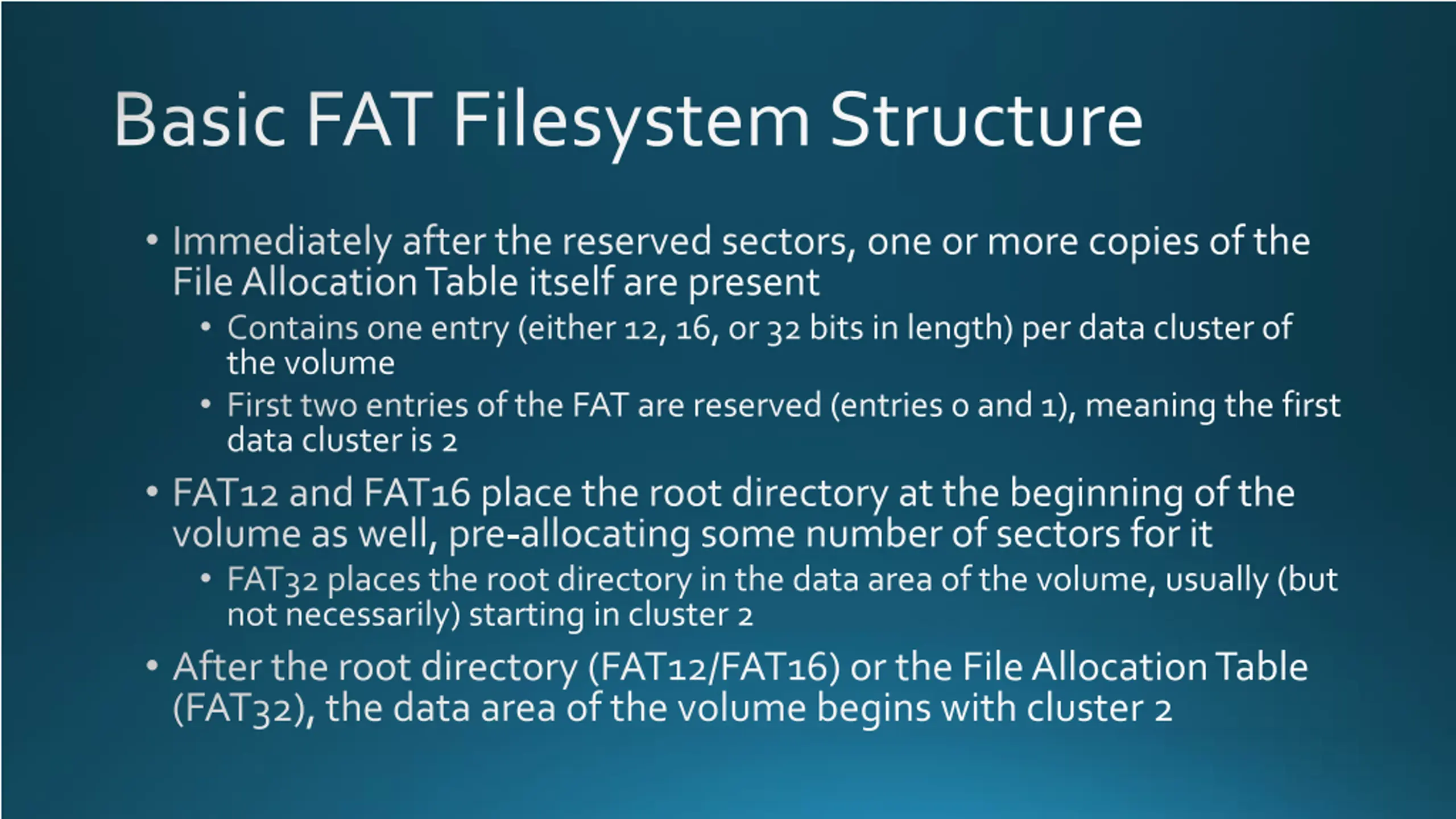 Basic FAT Filesystem Structure

• Immediately after the reserved sectors, one or more copies of the File Allocation Table itself are present
  • Contains one entry (either 12, 16, or 32 bits in length) per data cluster of the volume
  • First two entries of the FAT are reserved (entries 0 and 1), meaning the first data cluster is 2
• FAT12 and FAT16 place the root directory at the beginning of the volume as well, pre-allocating some number of sectors for it
  • FAT32 places the root directory in the data area of the volume, usually (but not necessarily) starting in cluster 2
• After the root directory (FAT12/FAT16) or the File Allocation Table (FAT32), the data area of the volume begins with cluster 2